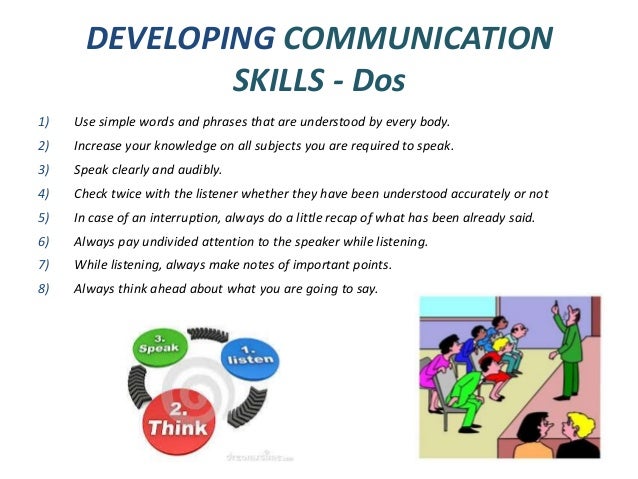 DEVELOPING COMMUNICATION SKILLS - Dos

1) Use simple words and phrases that are understood by every body.
2) Increase your knowledge on all subjects you are required to speak.
3) Speak clearly and audibly.
4) Check twice with the listener whether they have been understood accurately or not
5) In case of an interruption, always do a little recap of what has been already said.
6) Always pay undivided attention to the speaker while listening.
7) While listening, always make notes of important points.
8) Always think ahead about what you are going to say.

3. Speak
1. listen
2. Think
dreamstime.com